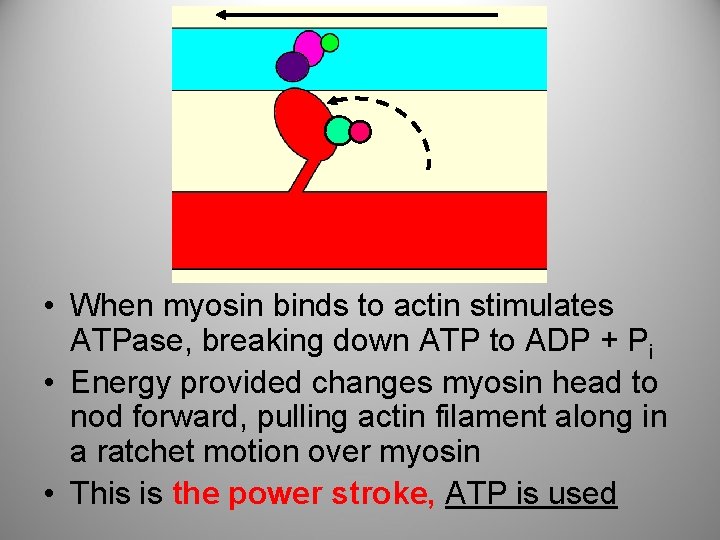 • When myosin binds to actin stimulates ATPase, breaking down ATP to ADP + $P_i$
• Energy provided changes myosin head to nod forward, pulling actin filament along in a ratchet motion over myosin
• This is the power stroke, ATP is used